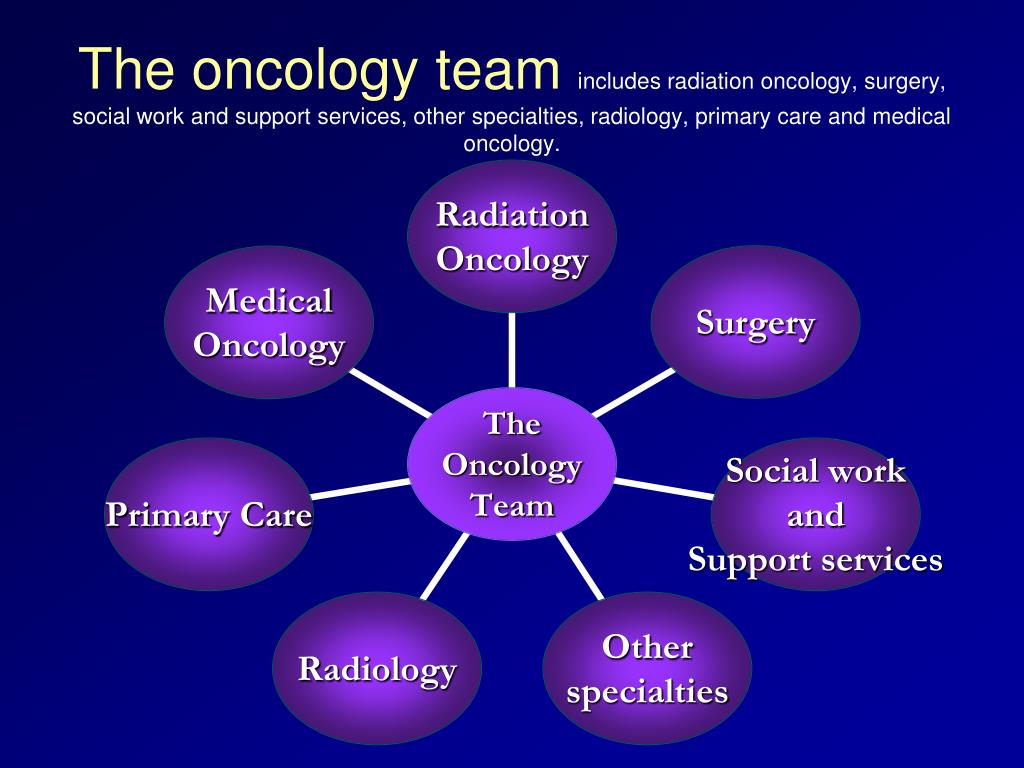 The oncology team includes radiation oncology, surgery, social work and support services, other specialties, radiology, primary care and medical oncology.

Radiation Oncology

Medical Oncology

Surgery

The Oncology Team

Primary Care

Social work and Support services

Radiology

Other specialties